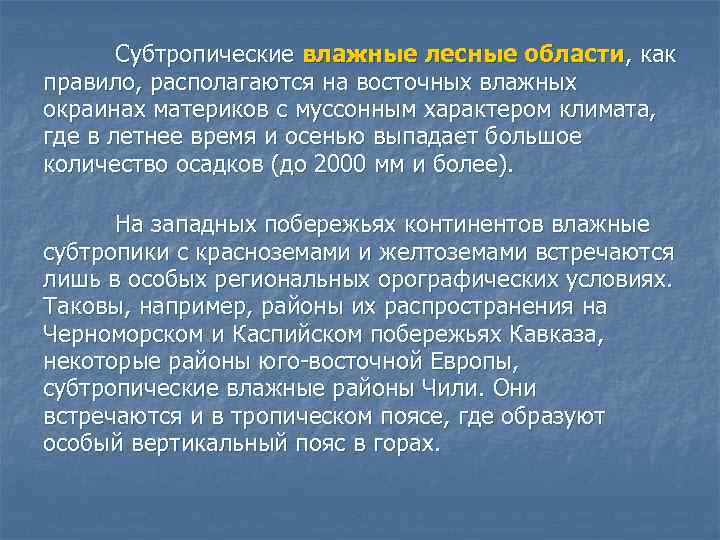 Субтропические влажные лесные области, как правило, располагаются на восточных влажных окраинах материков с муссонным характером климата, где в летнее время и осенью выпадает большое количество осадков (до 2000 мм и более).

На западных побережьях континентов влажные субтропики с красноземами и желтоземами встречаются лишь в особых региональных орографических условиях. Таковы, например, районы их распространения на Черноморском и Каспийском побережьях Кавказа, некоторые районы юго-восточной Европы, субтропические влажные районы Чили. Они встречаются и в тропическом поясе, где образуют особый вертикальный пояс в горах.